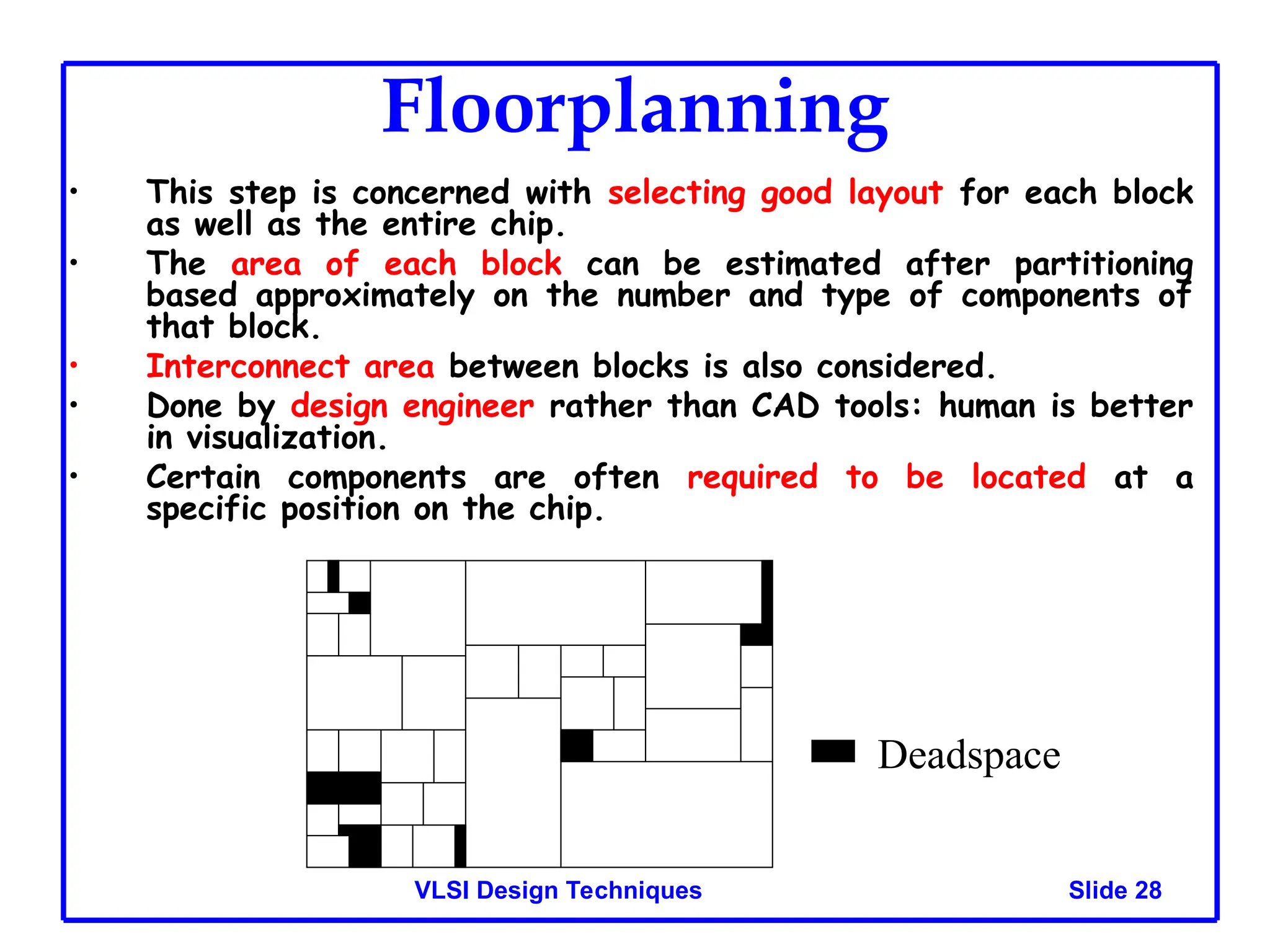 Floorplanning

• This step is concerned with selecting good layout for each block as well as the entire chip.

• The area of each block can be estimated after partitioning based approximately on the number and type of components of that block.

• Interconnect area between blocks is also considered.

• Done by design engineer rather than CAD tools: human is better in visualization.

• Certain components are often required to be located at a specific position on the chip.

Deadspace

VLSI Design Techniques

Slide 28